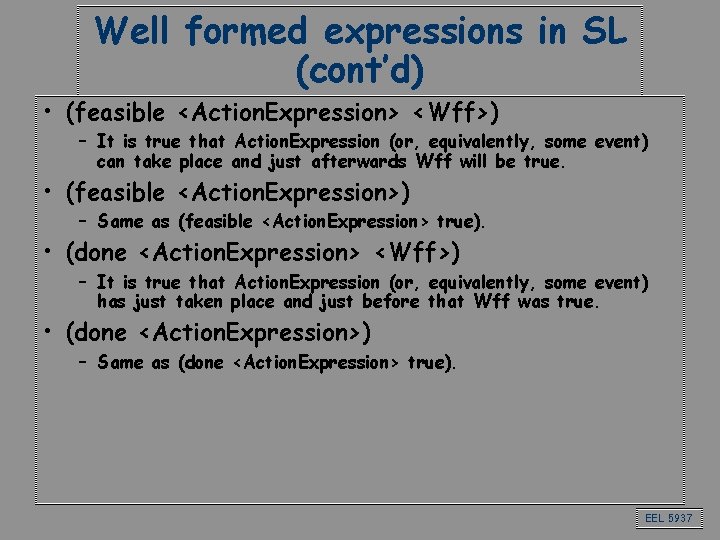 Well formed expressions in SL (cont'd)

• (feasible <ActionExpression> <Wff>)
– It is true that ActionExpression (or, equivalently, some event) can take place and just afterwards Wff will be true.

• (feasible <ActionExpression>)
– Same as (feasible <ActionExpression> true).

• (done <ActionExpression> <Wff>)
– It is true that ActionExpression (or, equivalently, some event) has just taken place and just before that Wff was true.

• (done <ActionExpression>)
– Same as (done <ActionExpression> true).

EEL 5937